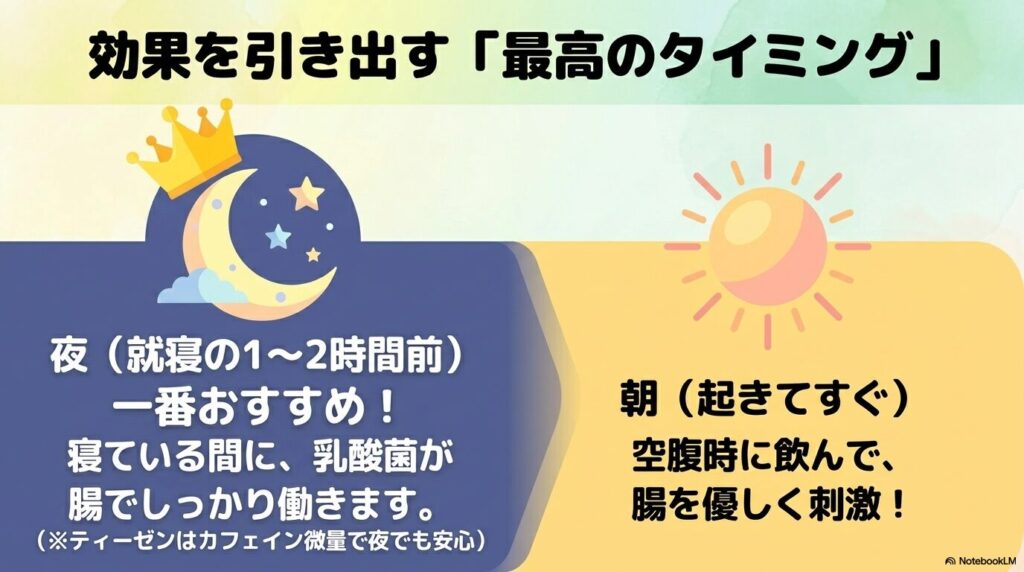 効果を引き出す「最高のタイミング」

夜（就寝の1〜2時間前）
一番おすすめ！
寝ている間に、乳酸菌が腸でしっかり働きます。
（※ティーゼンはカフェイン微量で夜でも安心）

朝（起きてすぐ）
空腹時に飲んで、腸を優しく刺激！

NotebookLM